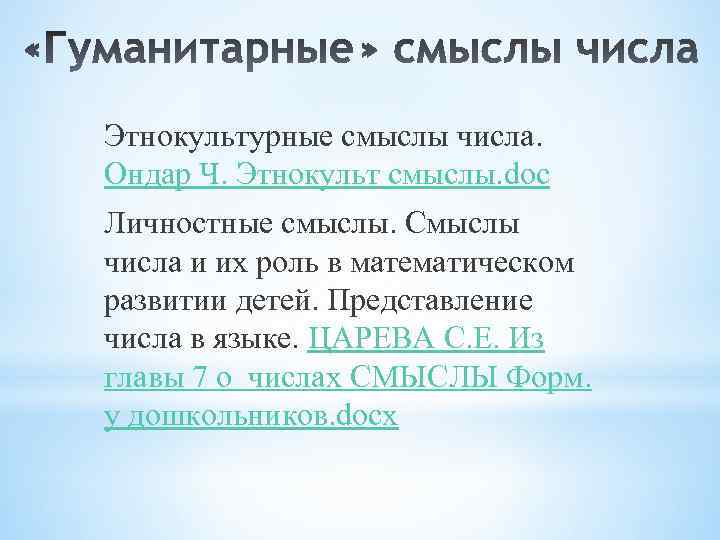 «Гуманитарные» смыслы числа

Этнокультурные смыслы числа. Ондар Ч. Этнокульт смыслы.doc

Личностные смыслы. Смыслы числа и их роль в математическом развитии детей. Представление числа в языке. ЦАРЕВА С.Е. Из главы 7 о числах СМЫСЛЫ Форм. у дошкольников.docx